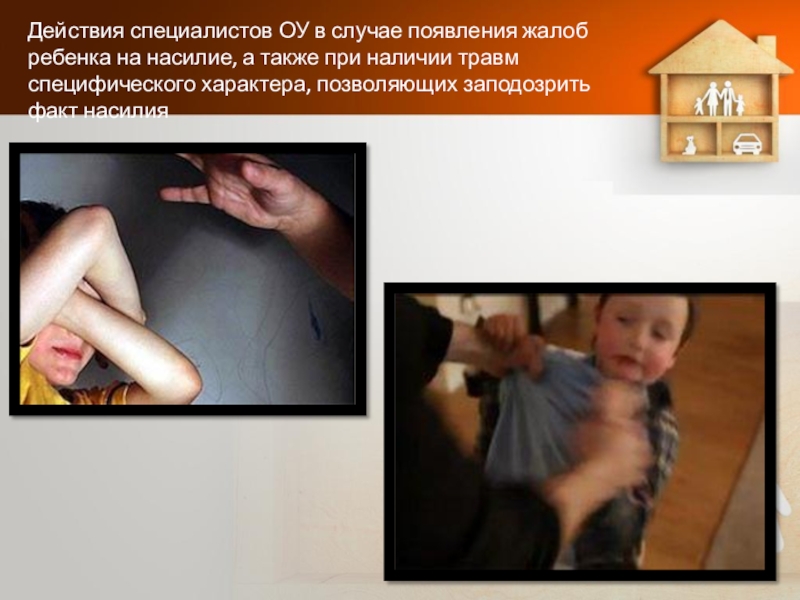 Действия специалистов ОУ в случае появления жалоб ребенка на насилие, а также при наличии травм специфического характера, позволяющих заподозрить факт насилия